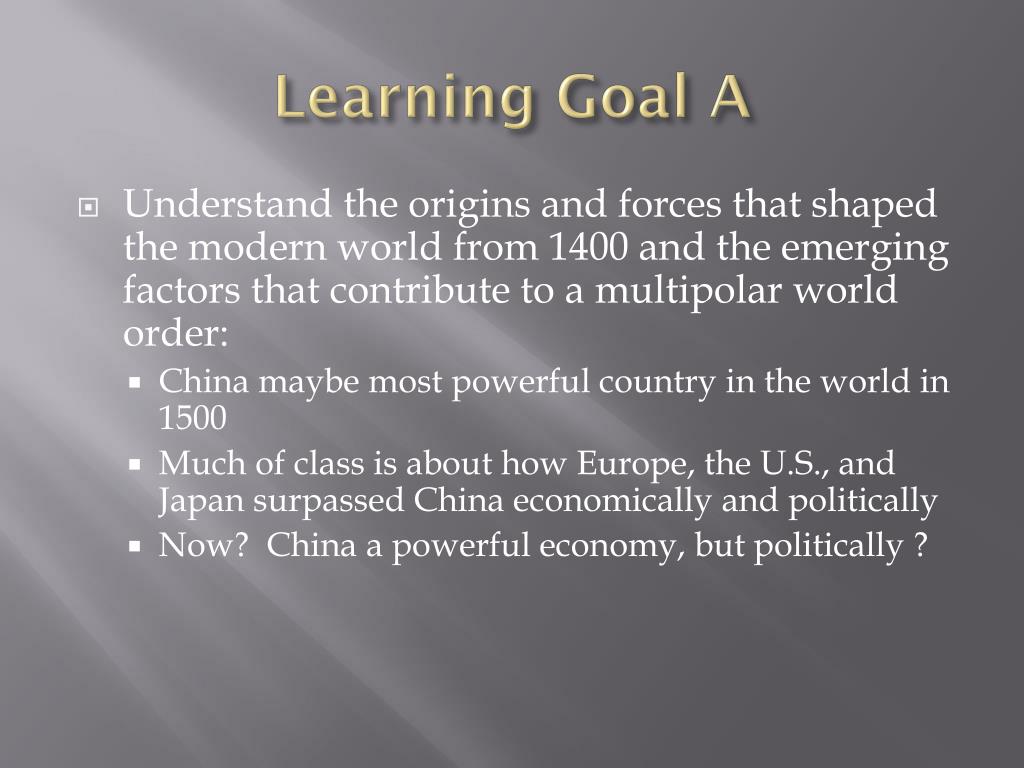 Learning Goal A

Understand the origins and forces that shaped the modern world from 1400 and the emerging factors that contribute to a multipolar world order:

China maybe most powerful country in the world in 1500

Much of class is about how Europe, the U.S., and Japan surpassed China economically and politically

Now? China a powerful economy, but politically ?